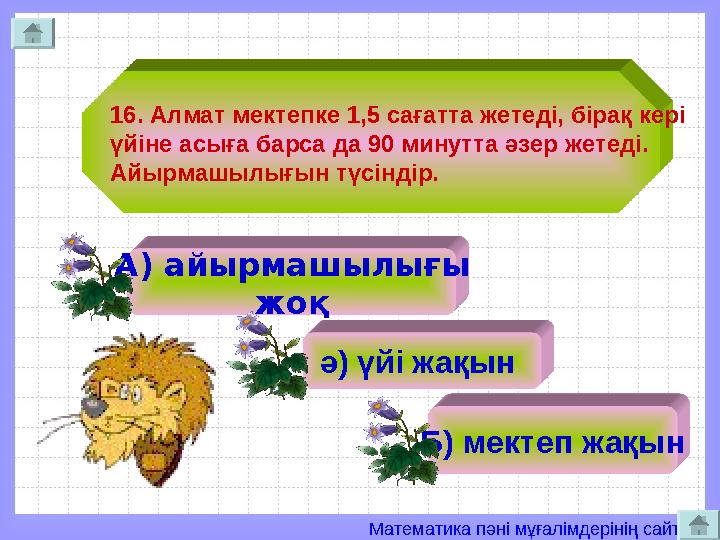 16. Алмат мектепке 1,5 сағатта жетеді, бірақ кері үйіне асыға барса да 90 минутта әзер жетеді. Айырмашылығын түсіндір.

А) айырмашылығы жоқ

ә) үйі жақын

Б) мектеп жақын

Математика пәні мұғалімдерінің сайт